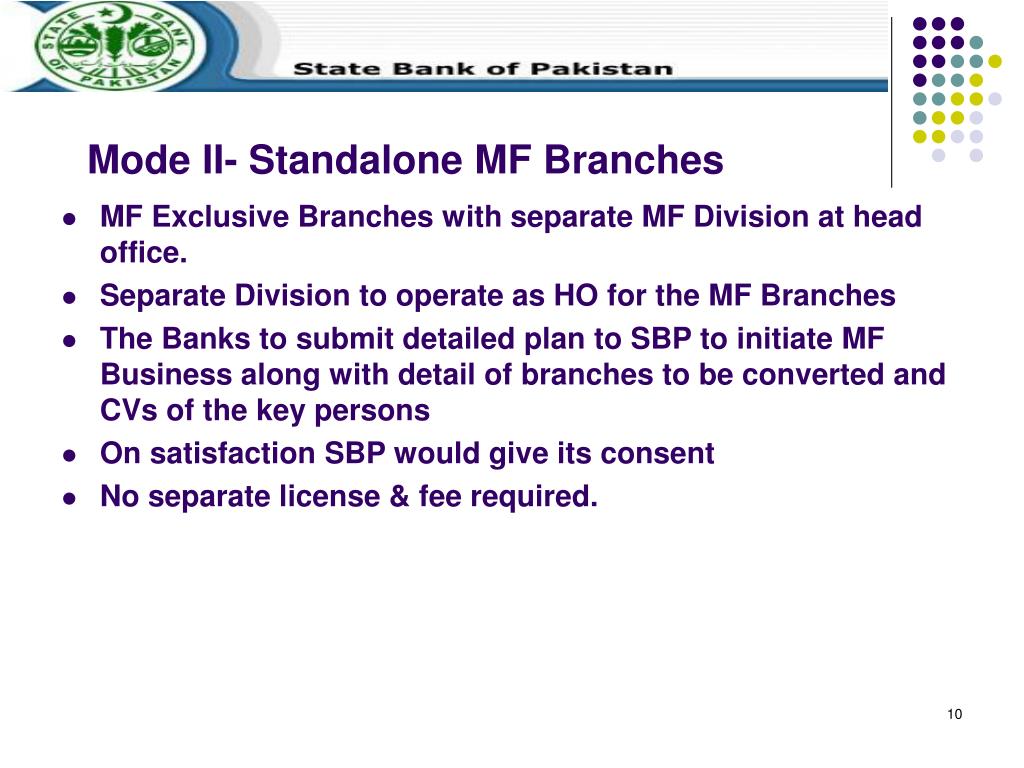 STATE BANK OF PAKISTAN

State Bank of Pakistan

Mode II- Standalone MF Branches

- MF Exclusive Branches with separate MF Division at head office.
- Separate Division to operate as HO for the MF Branches
- The Banks to submit detailed plan to SBP to initiate MF Business along with detail of branches to be converted and CVs of the key persons
- On satisfaction SBP would give its consent
- No separate license & fee required.

10